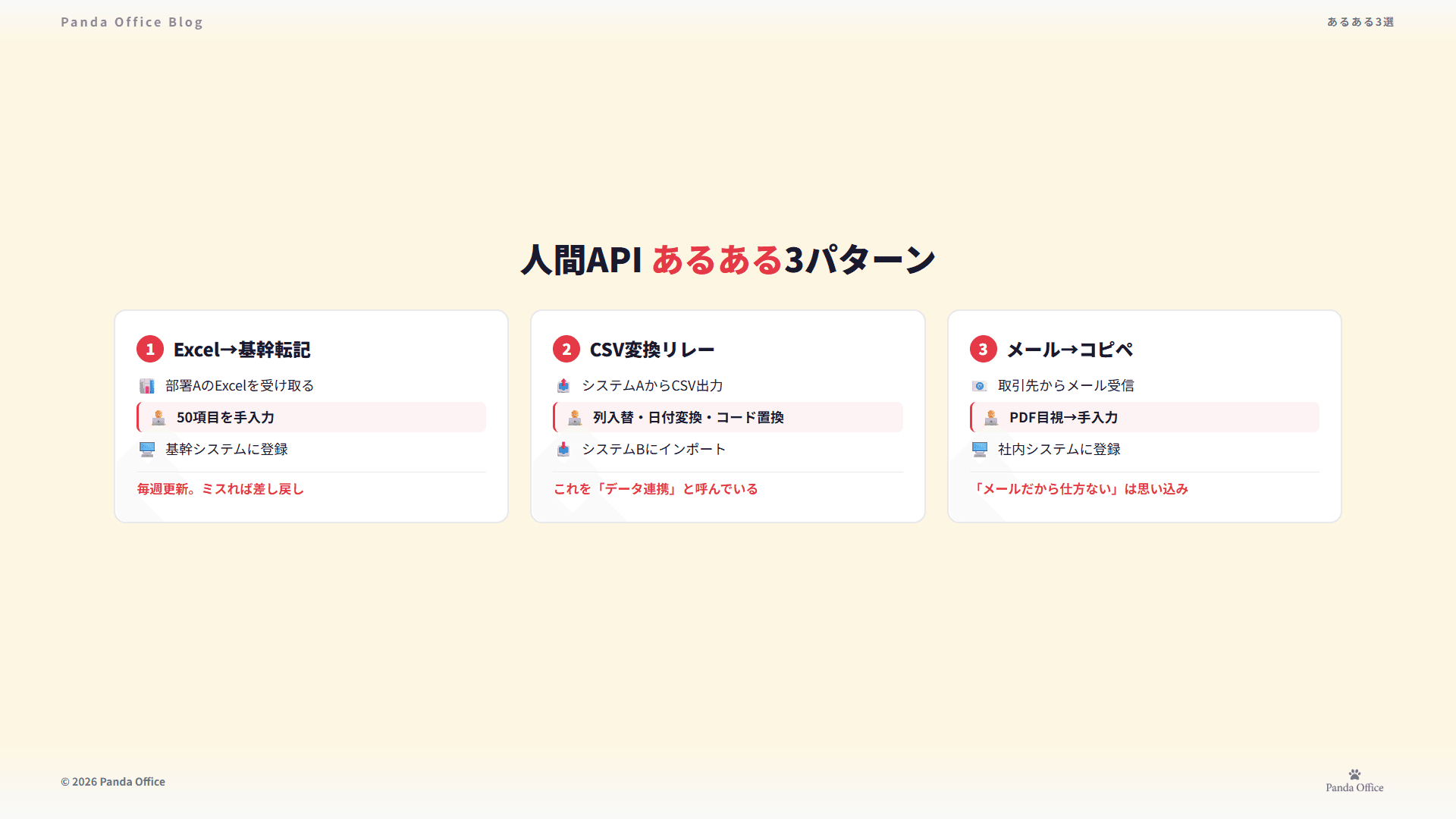 Panda Office Blog

あるある3選

人間API あるある3パターン

1 Excel→基幹転記

部署AのExcelを受け取る

50項目を手入力

基幹システムに登録

毎週更新。ミスれば差し戻し

2 CSV変換リレー

システムAからCSV出力

列入替・日付変換・コード置換

システムBにインポート

これを「データ連携」と呼んでいる

3 メール→コピペ

取引先からメール受信

PDF目視→手入力

社内システムに登録

「メールだから仕方ない」は思い込み

© 2026 Panda Office

Panda Office